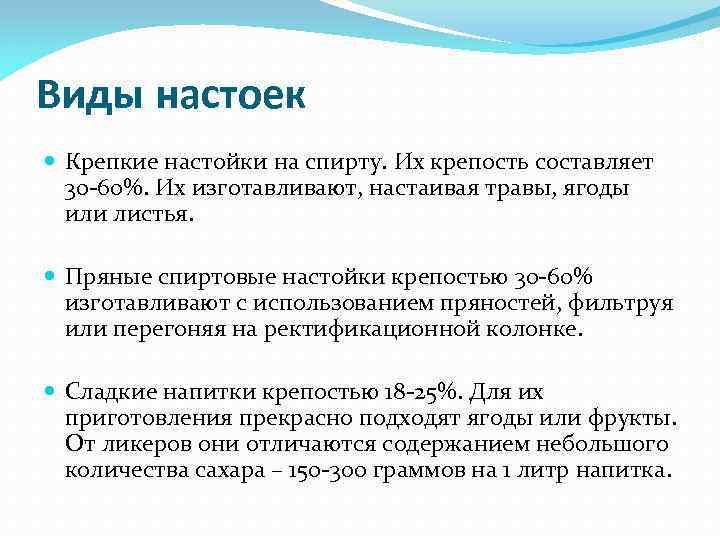 Виды настоек

Крепкие настойки на спирту. Их крепость составляет 30-60%. Их изготавливают, настаивая травы, ягоды или листья.

Пряные спиртовые настойки крепостью 30-60% изготавливают с использованием пряностей, фильтруя или перегоняя на ректификационной колонке.

Сладкие напитки крепостью 18-25%. Для их приготовления прекрасно подходят ягоды или фрукты. От ликеров они отличаются содержанием небольшого количества сахара – 150-300 граммов на 1 литр напитка.